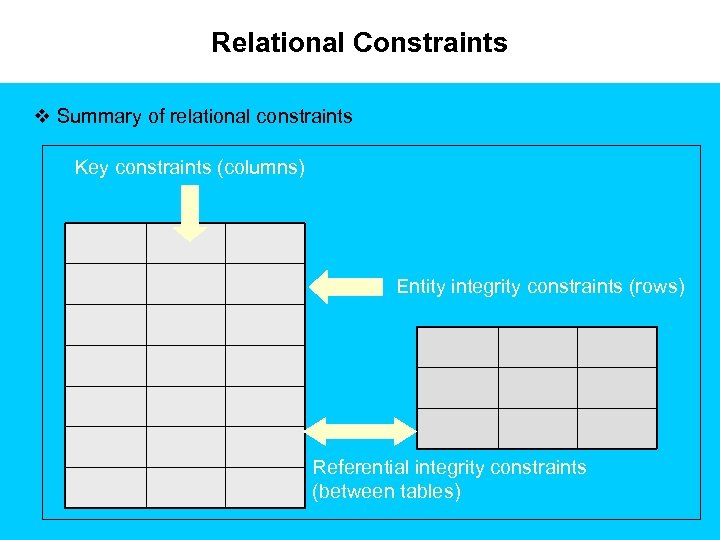 Relational Constraints

❖ Summary of relational constraints

Key constraints (columns)

Entity integrity constraints (rows)

Referential integrity constraints (between tables)